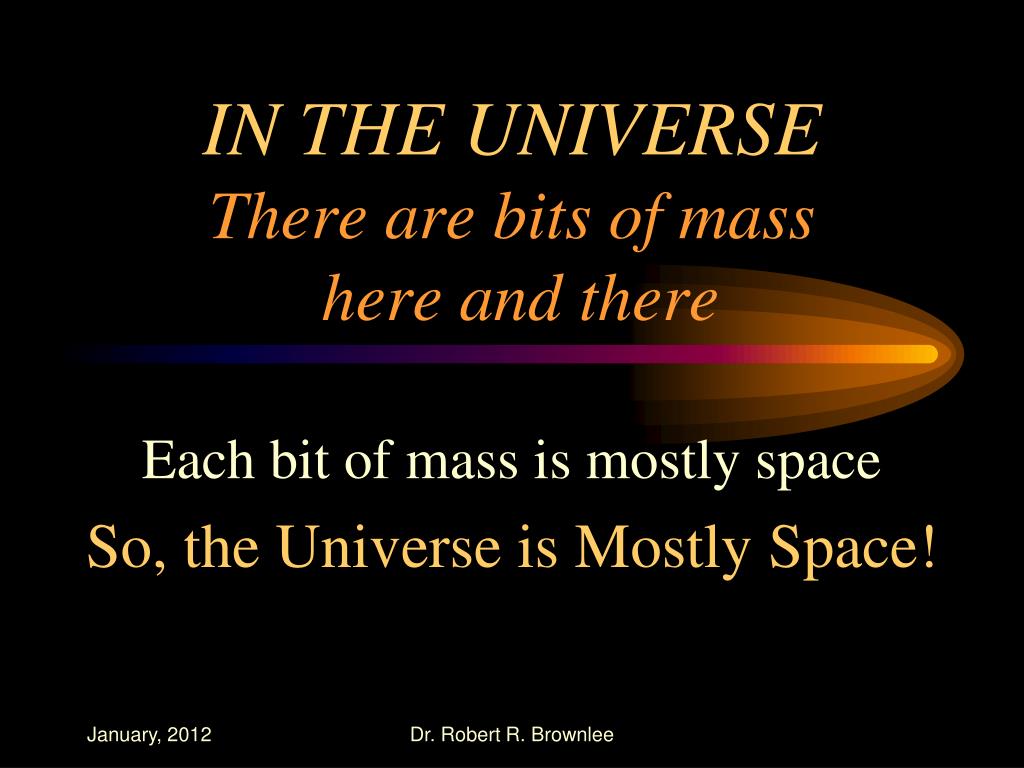 IN THE UNIVERSE
There are bits of mass here and there

Each bit of mass is mostly space

So, the Universe is Mostly Space!

January, 2012

Dr. Robert R. Brownlee